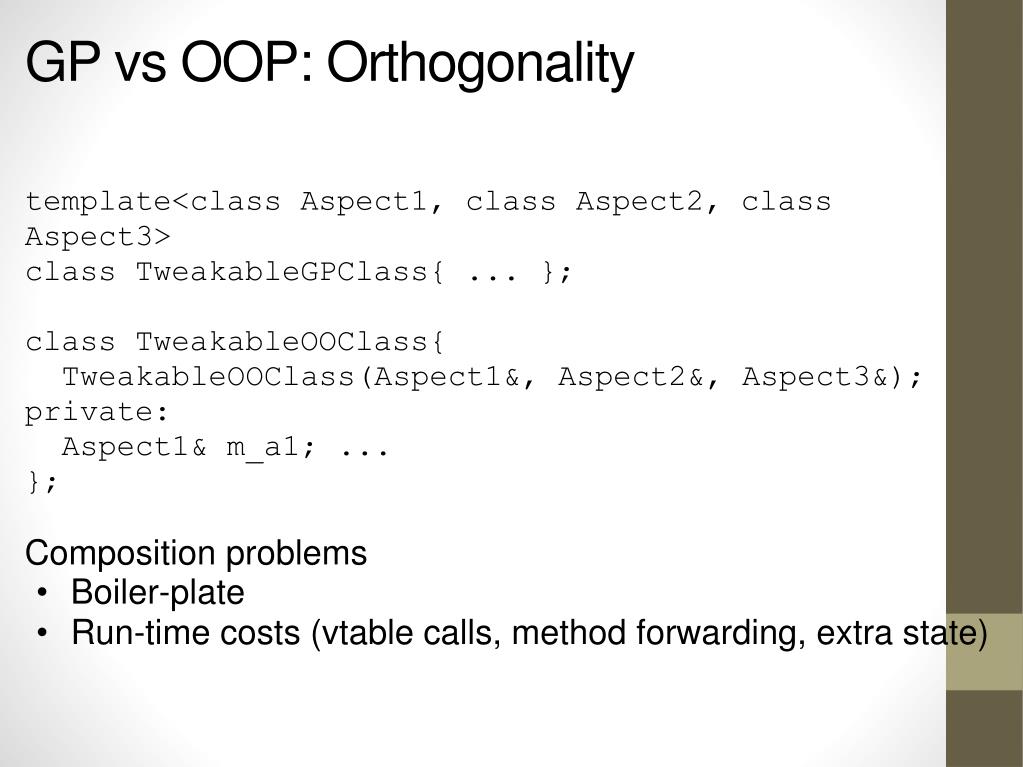 GP vs OOP: Orthogonality

template<class Aspect1, class Aspect2, class Aspect3>
class TweakableGPClass{ ... };

class TweakableOOClass{
  TweakableOOClass(Aspect1&, Aspect2&, Aspect3&);
private:
  Aspect1& m_a1; ...
};

Composition problems
• Boiler-plate
• Run-time costs (vtable calls, method forwarding, extra state)